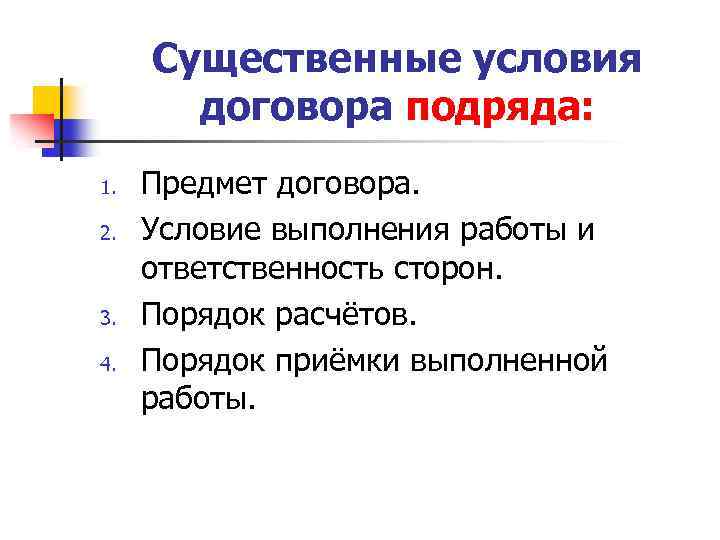 Существенные условия договора подряда:

1. Предмет договора.
2. Условие выполнения работы и ответственность сторон.
3. Порядок расчётов.
4. Порядок приёмки выполненной работы.